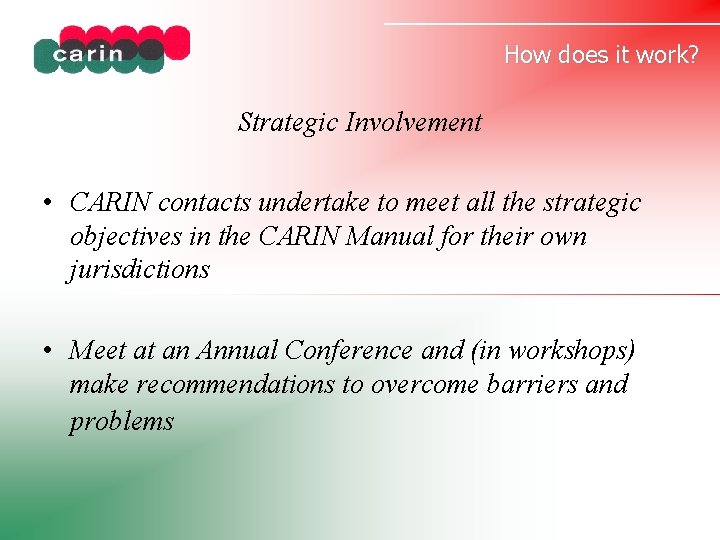 carin

How does it work?

Strategic Involvement

• CARIN contacts undertake to meet all the strategic objectives in the CARIN Manual for their own jurisdictions

• Meet at an Annual Conference and (in workshops) make recommendations to overcome barriers and problems